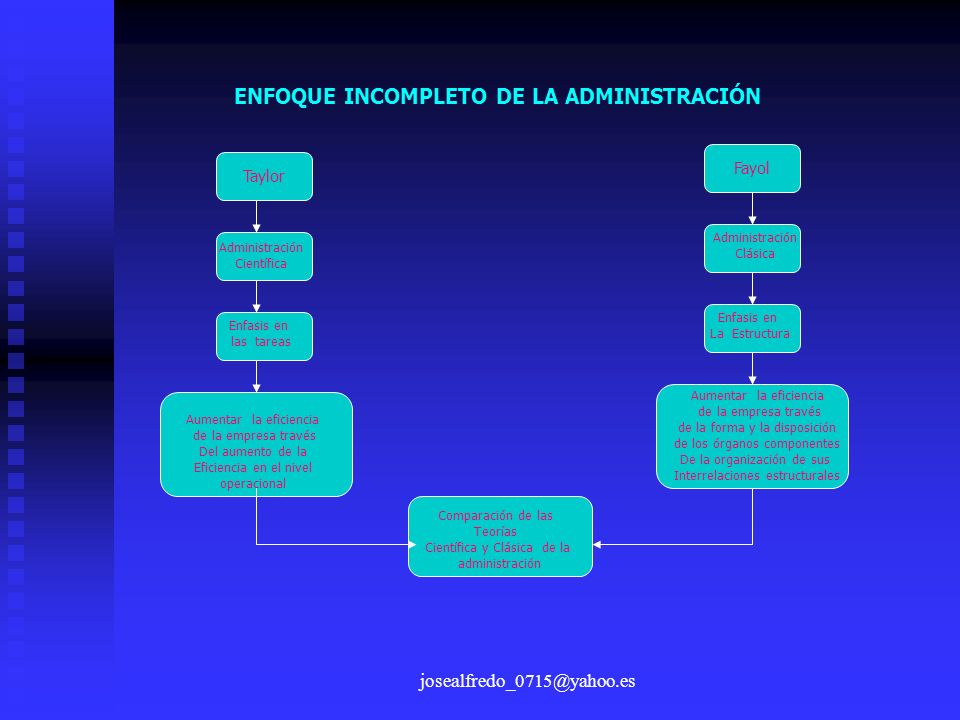 ENFOQUE INCOMPLETO DE LA ADMINISTRACIÓN

Taylor

Administración Científica

Enfasis en las tareas

Aumentar la eficiencia de la empresa través Del aumento de la Eficiencia en el nivel operacional

Fayol

Administración Clásica

Enfasis en La Estructura

Aumentar la eficiencia de la empresa través de la forma y la disposición de los órganos componentes De la organización de sus Interrelaciones estructurales

Comparación de las Teorías Científica y Clásica de la administración

josealfredo_0715@yahoo.es